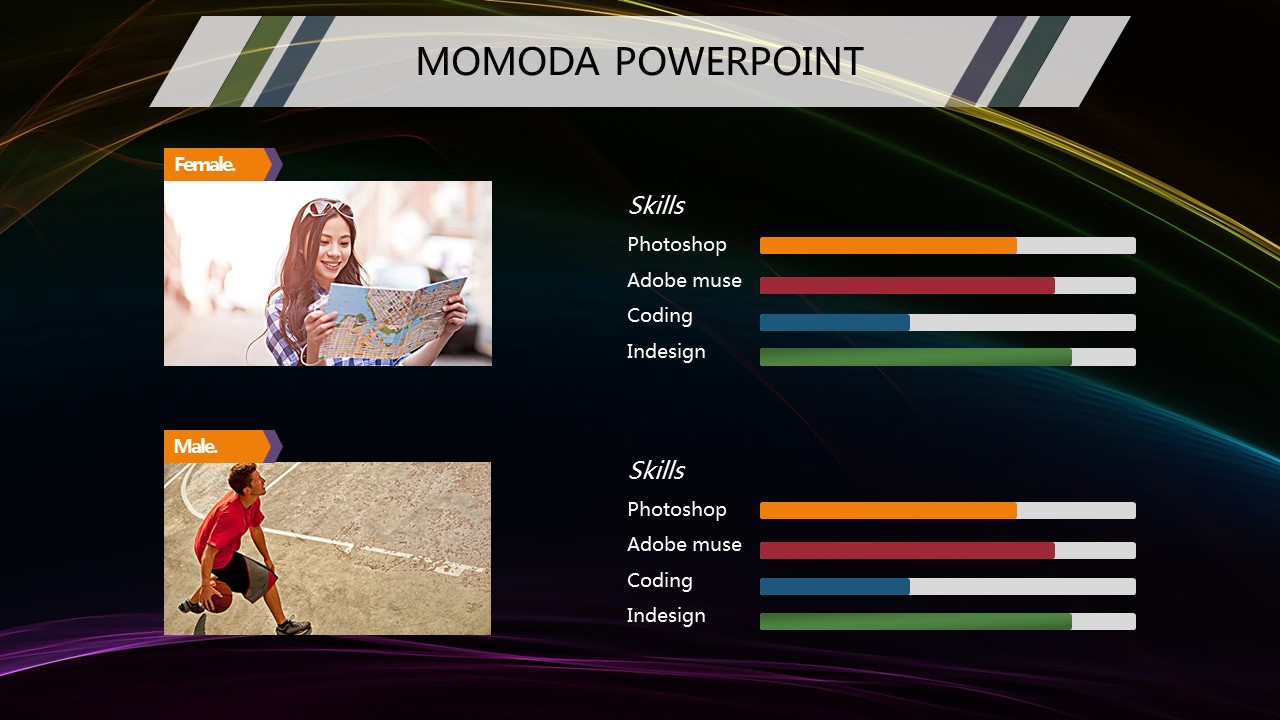 MOMODA POWERPOINT

Female.

Skills
Photoshop
Adobe muse
Coding
Indesign

Male.

Skills
Photoshop
Adobe muse
Coding
Indesign